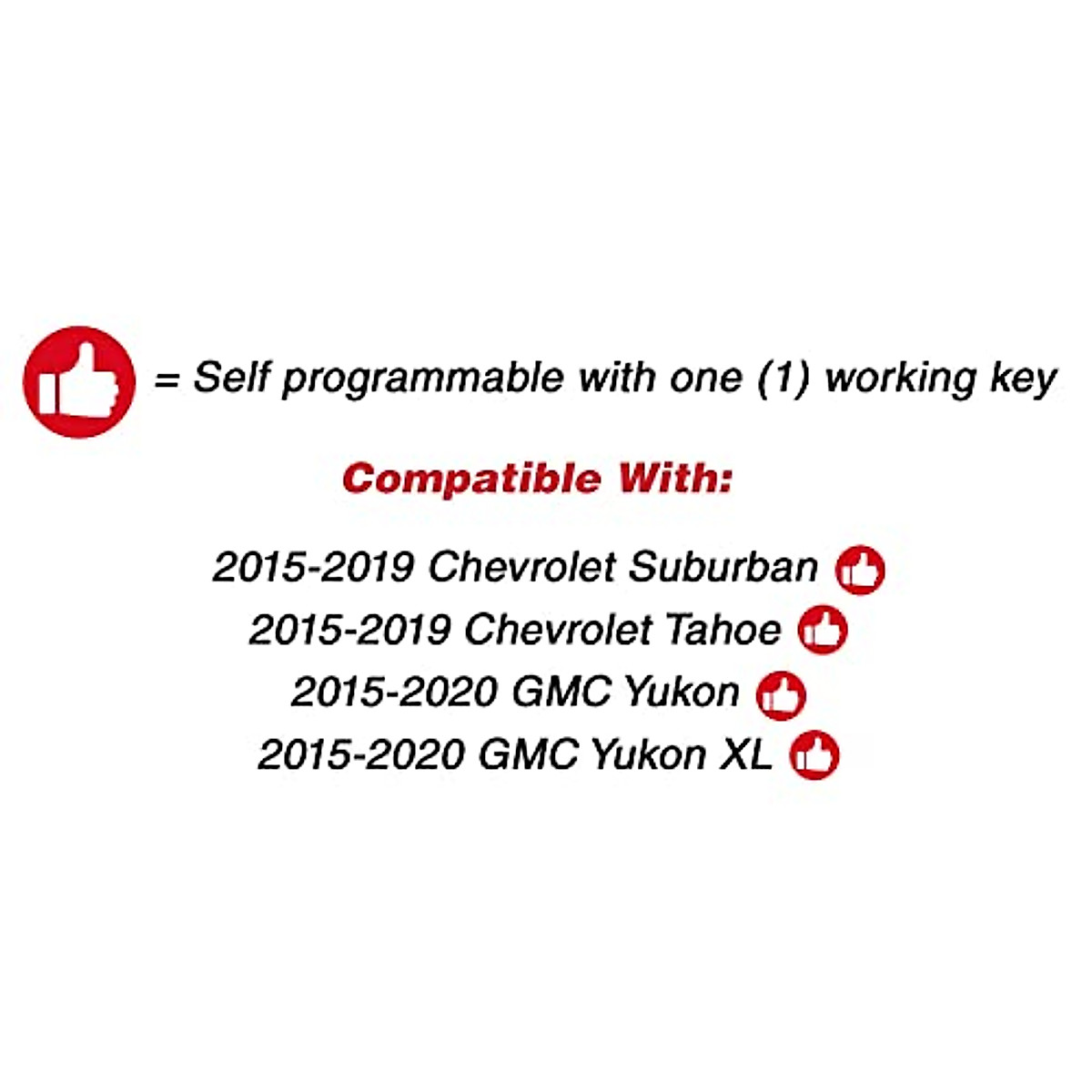 = Self programmable with one (1) working key

Compatible With:

2015-2019 Chevrolet Suburban
2015-2019 Chevrolet Tahoe
2015-2020 GMC Yukon
2015-2020 GMC Yukon XL